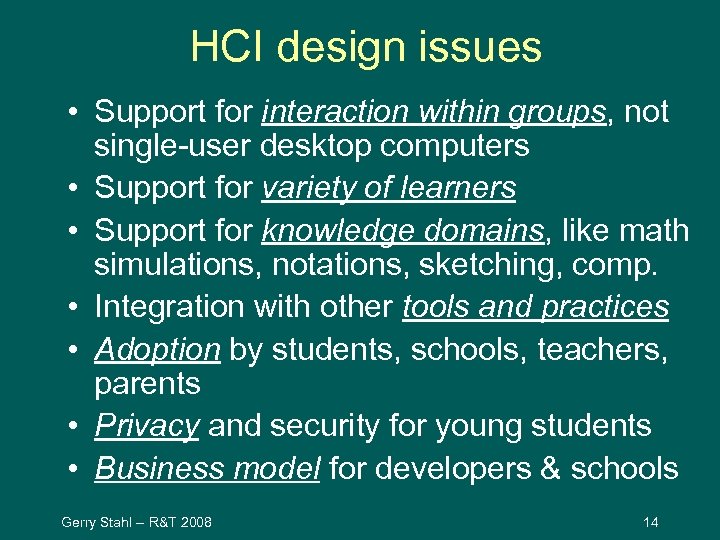 HCI design issues

• Support for interaction within groups, not single-user desktop computers
• Support for variety of learners
• Support for knowledge domains, like math simulations, notations, sketching, comp.
• Integration with other tools and practices
• Adoption by students, schools, teachers, parents
• Privacy and security for young students
• Business model for developers & schools

Gerry Stahl – R&T 2008

14